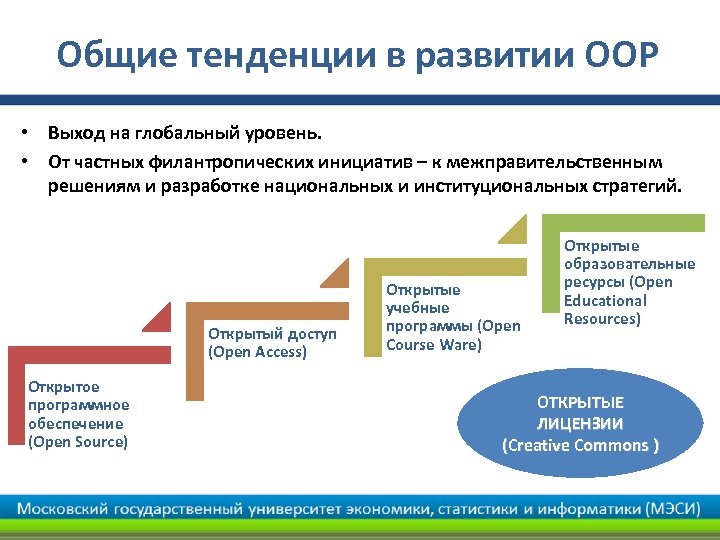 Общие тенденции в развитии ООР

• Выход на глобальный уровень.
• От частных филантропических инициатив – к межправительственным решениям и разработке национальных и институциональных стратегий.

Открытое программное обеспечение (Open Source)

Открытый доступ (Open Access)

Открытые учебные программы (Open Course Ware)

Открытые образовательные ресурсы (Open Educational Resources)

ОТКРЫТЫЕ ЛИЦЕНЗИИ (Creative Commons )

Московский государственный университет экономики, статистики и информатики (МЭСИ)